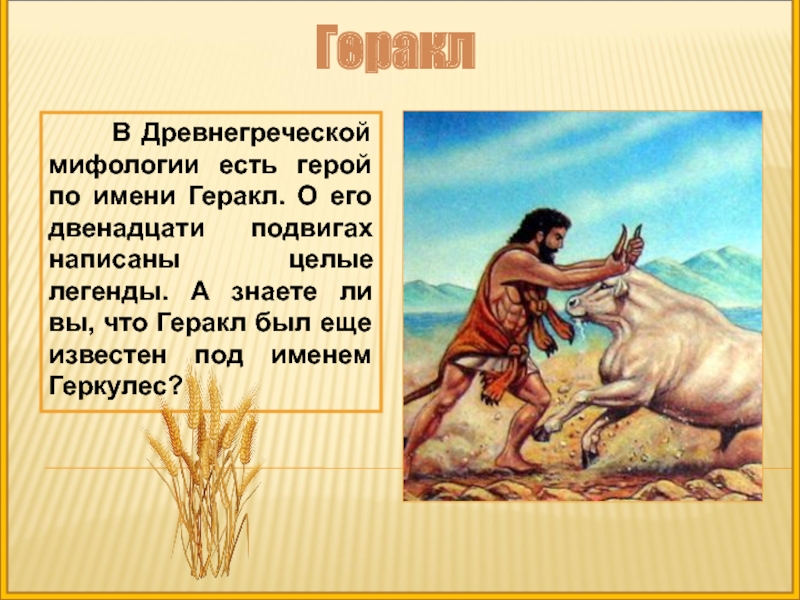 Геракл

В Древнегреческой мифологии есть герой по имени Геракл. О его двенадцати подвигах написаны целые легенды. А знаете ли вы, что Геракл был еще известен под именем Геркулес?